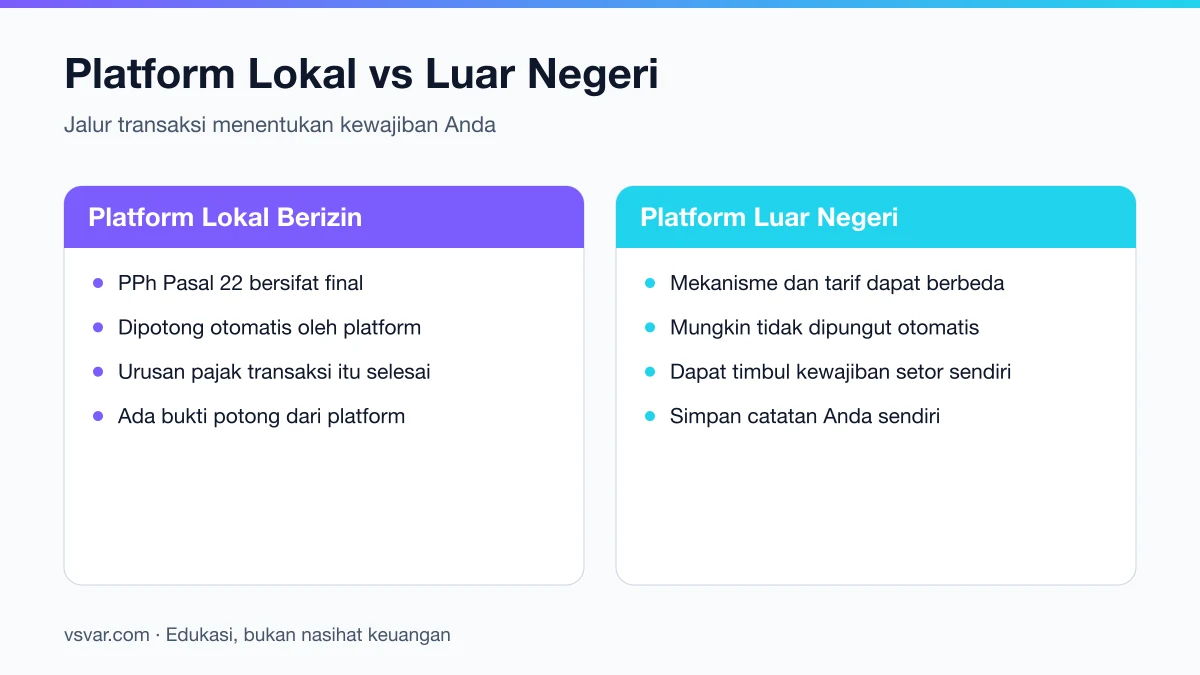 Platform Lokal vs Luar Negeri

Jalur transaksi menentukan kewajiban Anda

Platform Lokal Berizin

- PPh Pasal 22 bersifat final
- Dipotong otomatis oleh platform
- Urusan pajak transaksi itu selesai
- Ada bukti potong dari platform

Platform Luar Negeri

- Mekanisme dan tarif dapat berbeda
- Mungkin tidak dipungut otomatis
- Dapat timbul kewajiban setor sendiri
- Simpan catatan Anda sendiri

vsvar.com · Edukasi, bukan nasihat keuangan